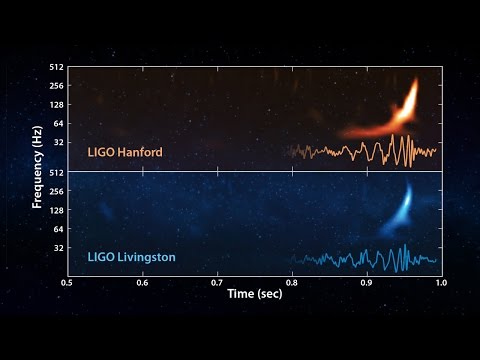 Frequency (Hz)

512
256
128
64
32

LIGO Hanford

512
256
128
64
32

LIGO Livingston

0.5
0.6
0.7
0.8
0.9
1.0

Time (sec)